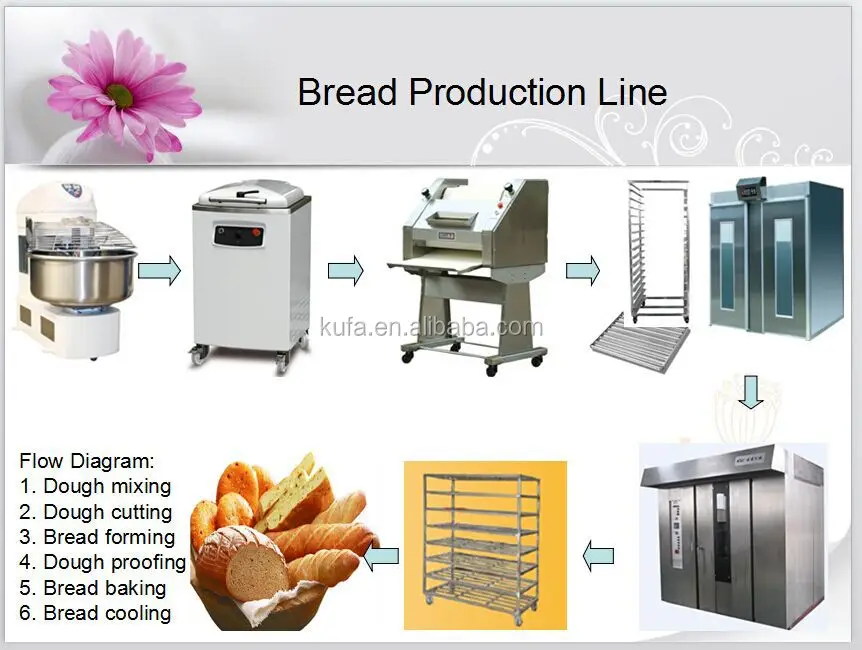 Bread Production Line

kufa.en.alibaba.com

Flow Diagram:
1. Dough mixing
2. Dough cutting
3. Bread forming
4. Dough proofing
5. Bread baking
6. Bread cooling